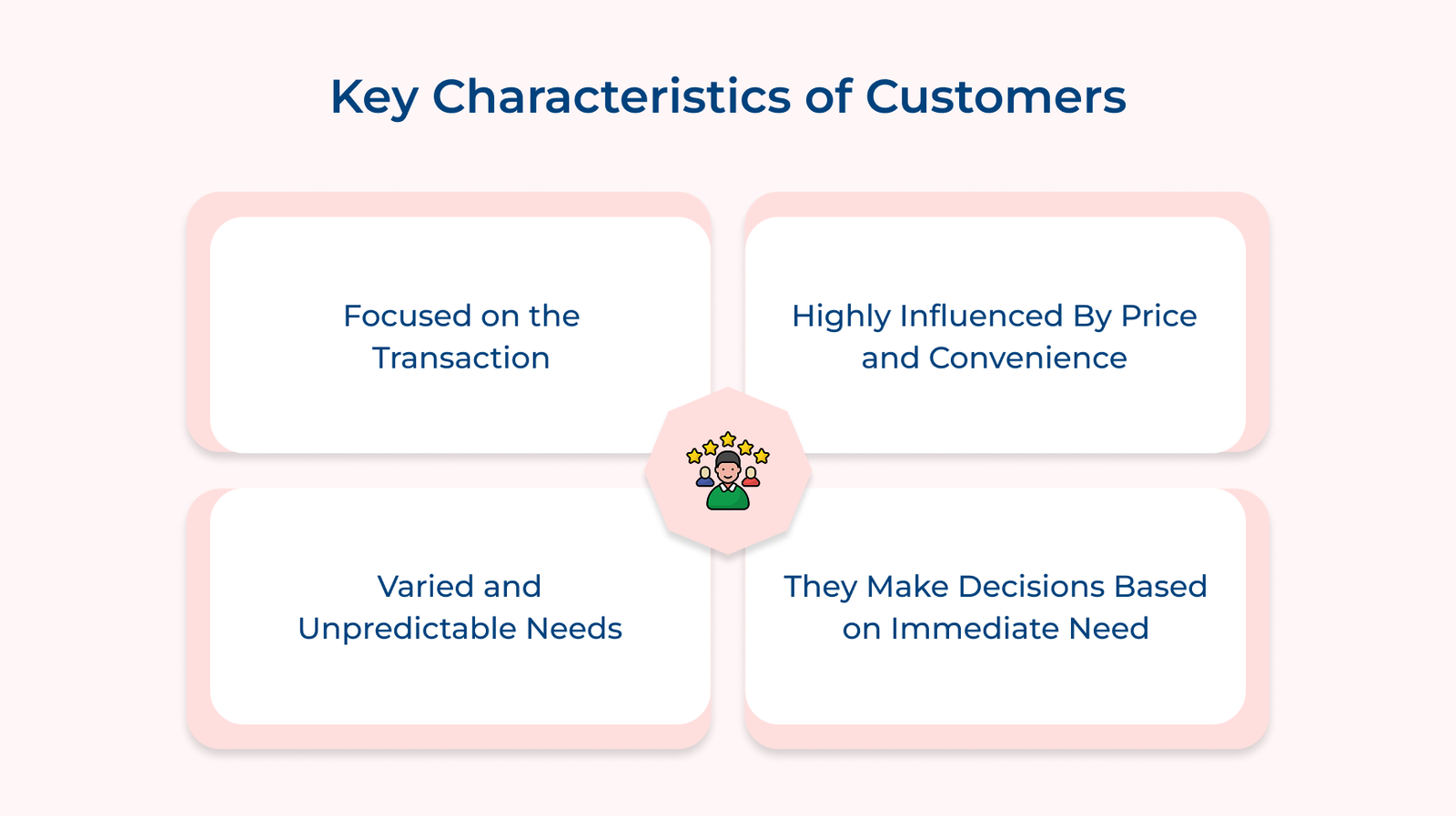 Key Characteristics of Customers

Focused on the Transaction

Highly Influenced By Price and Convenience

Varied and Unpredictable Needs

They Make Decisions Based on Immediate Need